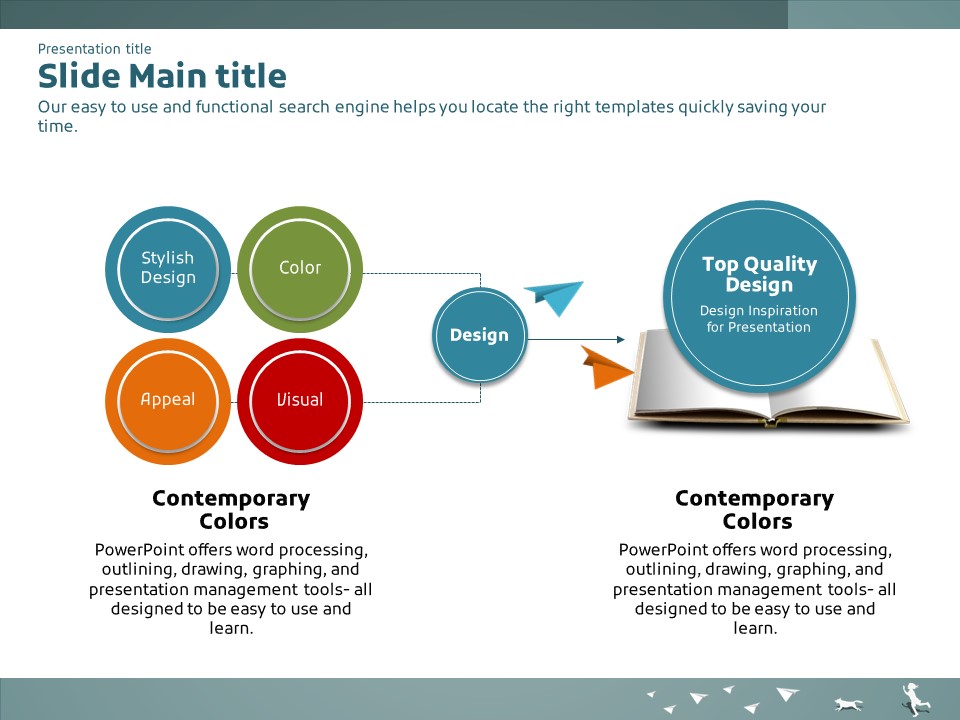 Presentation title

Slide Main title

Our easy to use and functional search engine helps you locate the right templates quickly saving your time.

Stylish Design

Color

Appeal

Visual

Design

Top Quality Design

Design Inspiration for Presentation

Contemporary Colors

PowerPoint offers word processing, outlining, drawing, graphing, and presentation management tools- all designed to be easy to use and learn.

Contemporary Colors

PowerPoint offers word processing, outlining, drawing, graphing, and presentation management tools- all designed to be easy to use and learn.